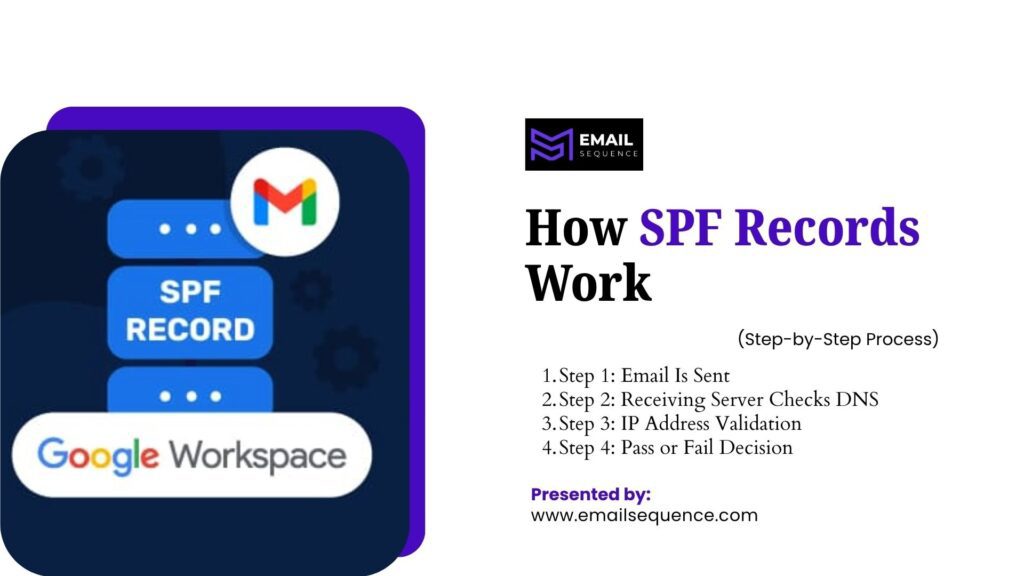 SPF
RECORD

Google Workspace

EMAIL
SEQUENCE

How SPF Records Work

(Step-by-Step Process)

1. Step 1: Email Is Sent
2. Step 2: Receiving Server Checks DNS
3. Step 3: IP Address Validation
4. Step 4: Pass or Fail Decision

Presented by:
www.emailsequence.com